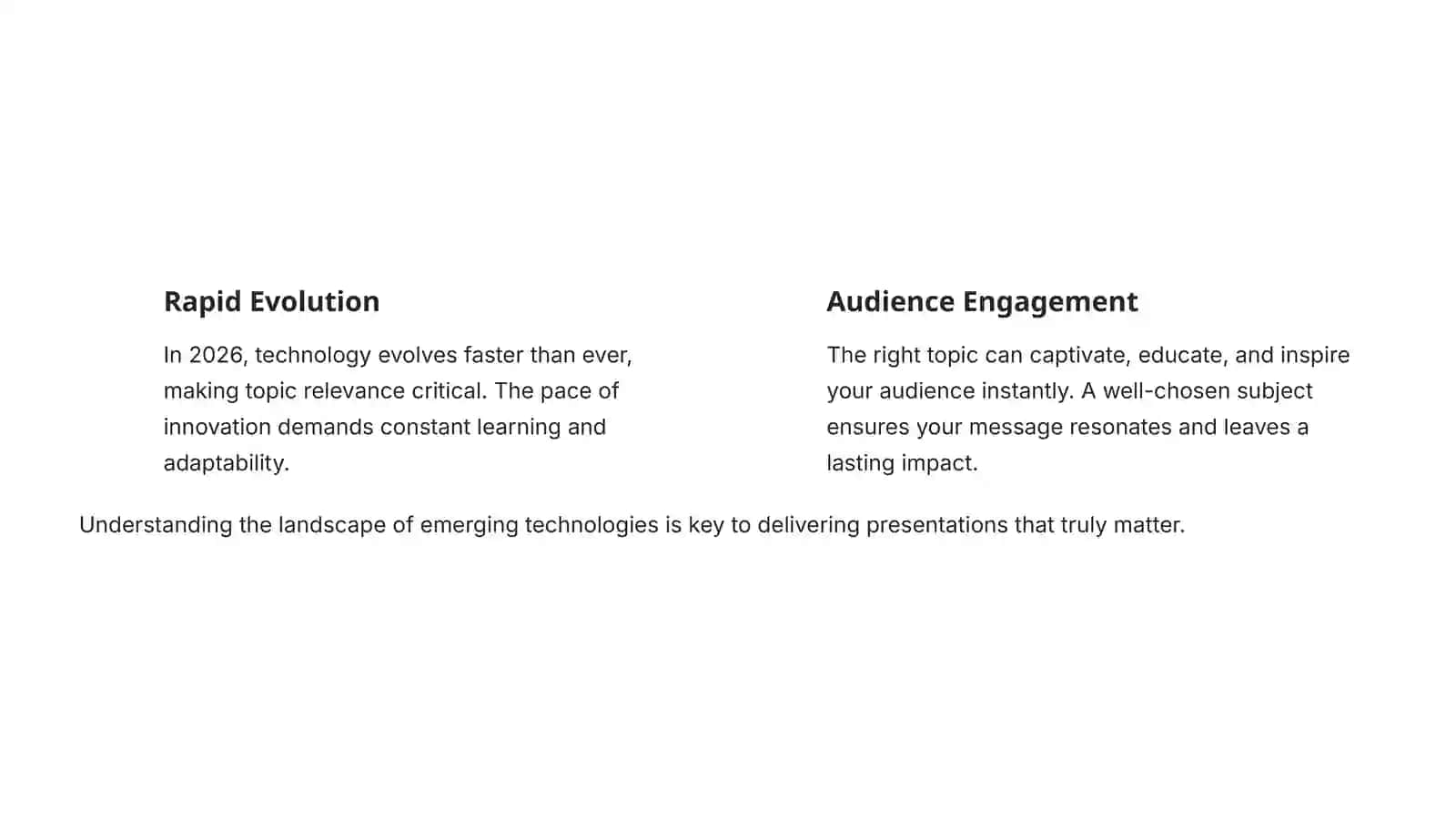 Rapid Evolution

In 2026, technology evolves faster than ever, making topic relevance critical. The pace of innovation demands constant learning and adaptability.

Audience Engagement

The right topic can captivate, educate, and inspire your audience instantly. A well-chosen subject ensures your message resonates and leaves a lasting impact.

Understanding the landscape of emerging technologies is key to delivering presentations that truly matter.